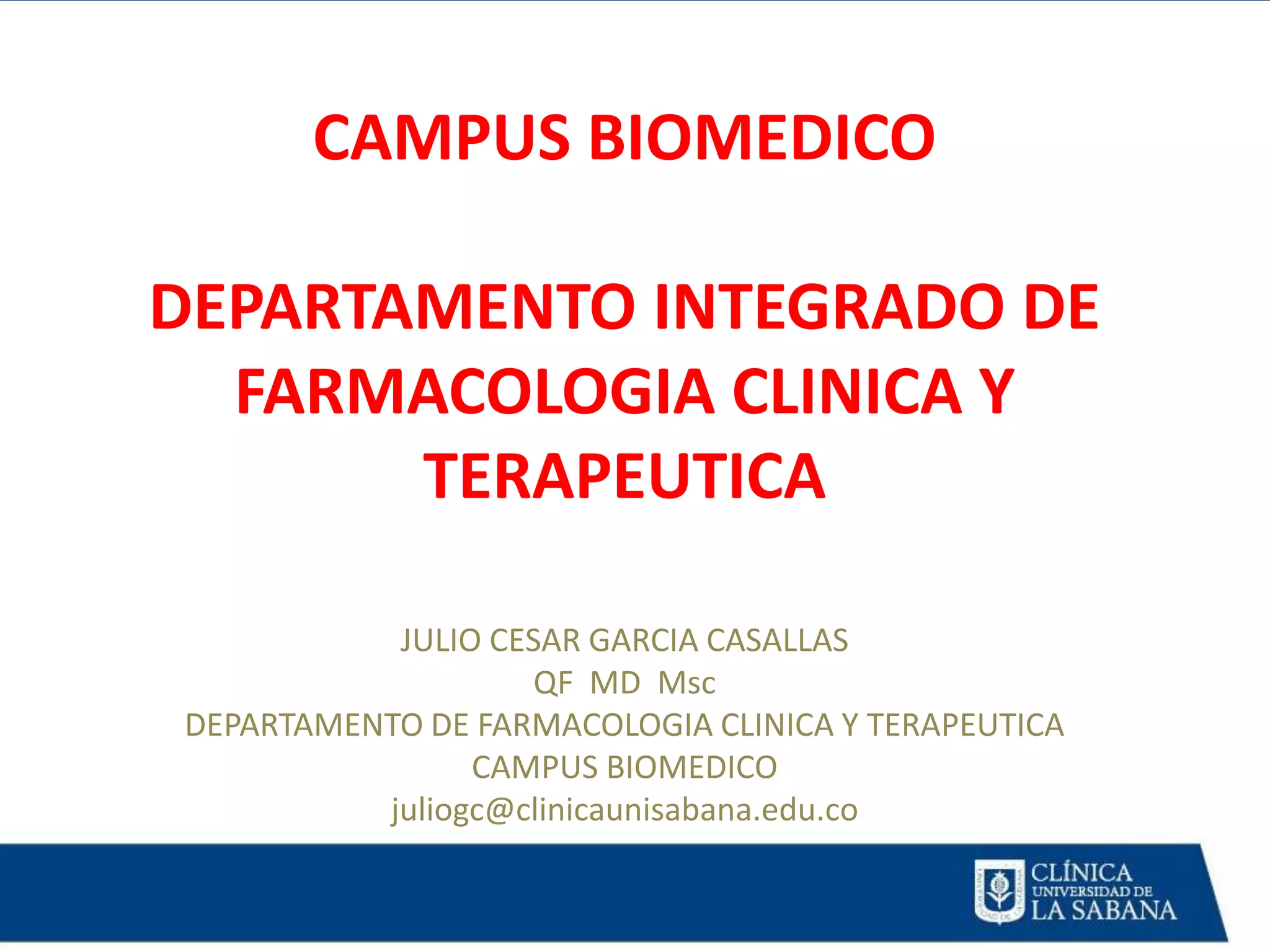 CAMPUS BIOMEDICO

DEPARTAMENTO INTEGRADO DE FARMACOLOGIA CLINICA Y TERAPEUTICA

JULIO CESAR GARCIA CASALLAS
QF MD Msc
DEPARTAMENTO DE FARMACOLOGIA CLINICA Y TERAPEUTICA
CAMPUS BIOMEDICO
juliogc@clinicaunisabana.edu.co

CLÍNICA
UNIVERSIDAD DE
LA SABANA